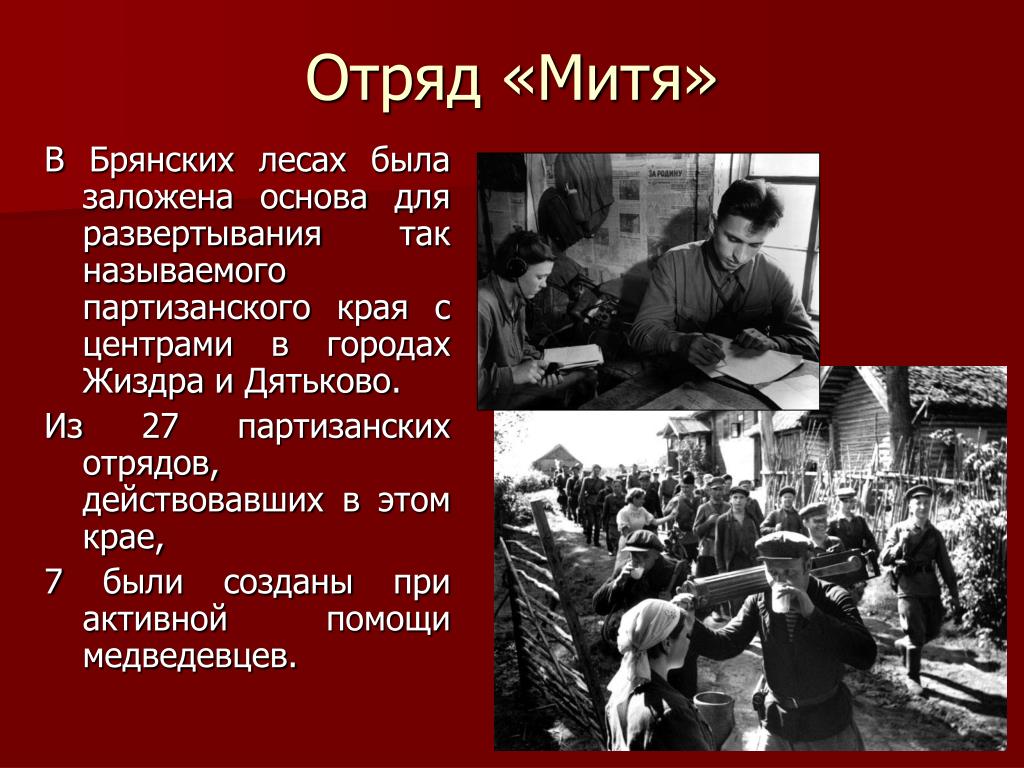 Отряд «Митя»

В Брянских лесах была заложена основа для развертывания так называемого партизанского края с центрами в городах Жиздра и Дятьково.

Из 27 партизанских отрядов, действовавших в этом крае,

7 были созданы при активной помощи медведевцев.

ЗА РОДИНУ